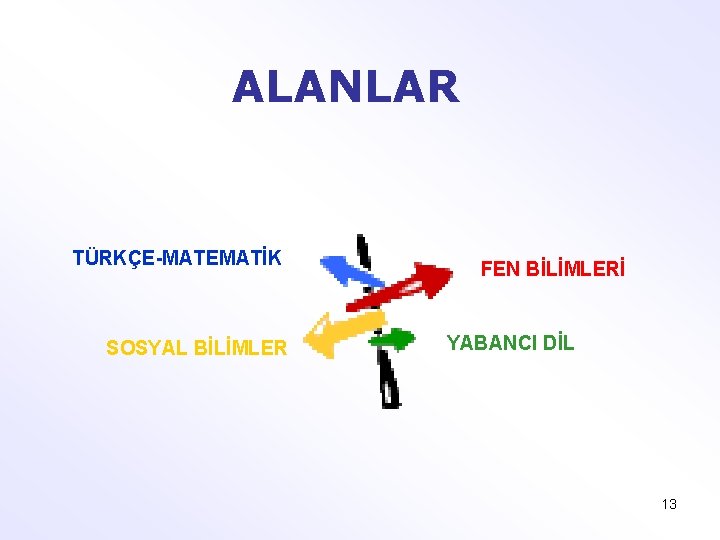 ALANLAR

TÜRKÇE-MATEMATİK

FEN BİLİMLERİ

SOSYAL BİLİMLER

YABANCI DİL

13